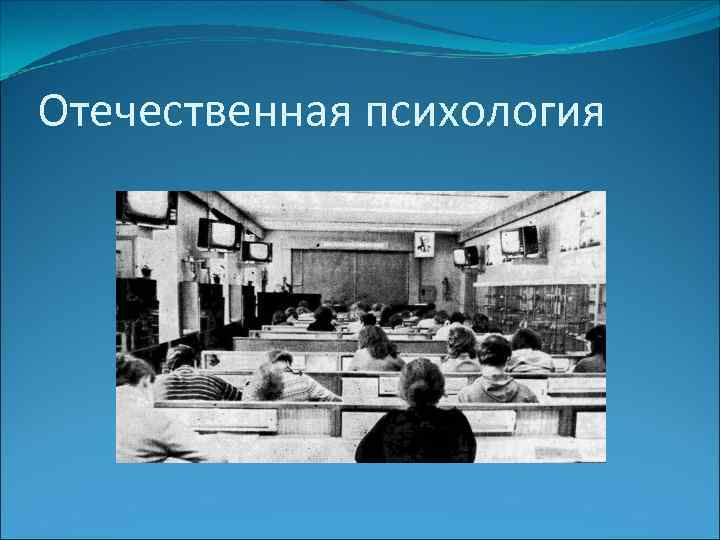 Отечественная психология